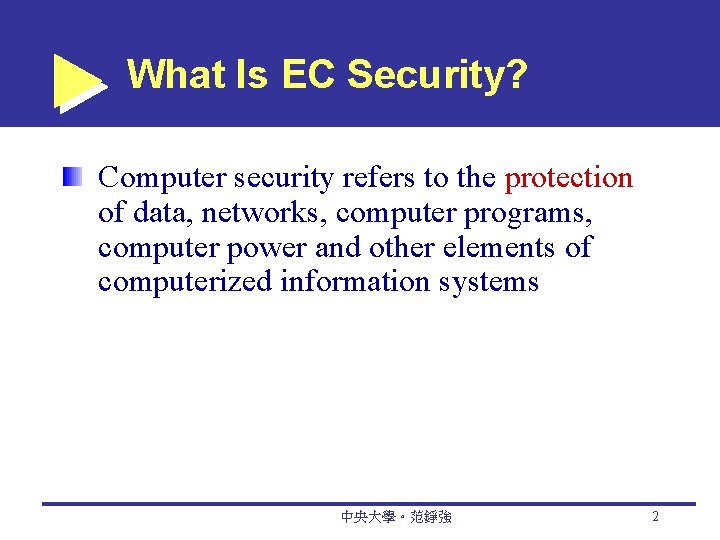 What Is EC Security?

Computer security refers to the protection of data, networks, computer programs, computer power and other elements of computerized information systems

中央大學。范錚強

2